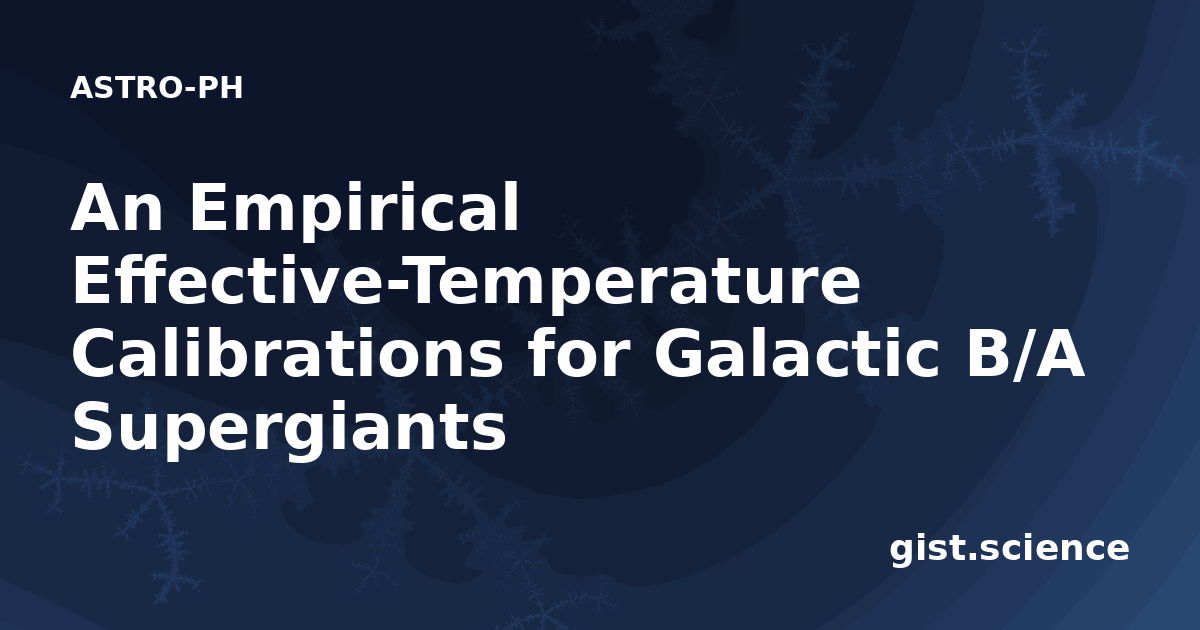 ASTRO-PH

An Empirical Effective-Temperature Calibrations for Galactic B/A Supergiants

gist.science